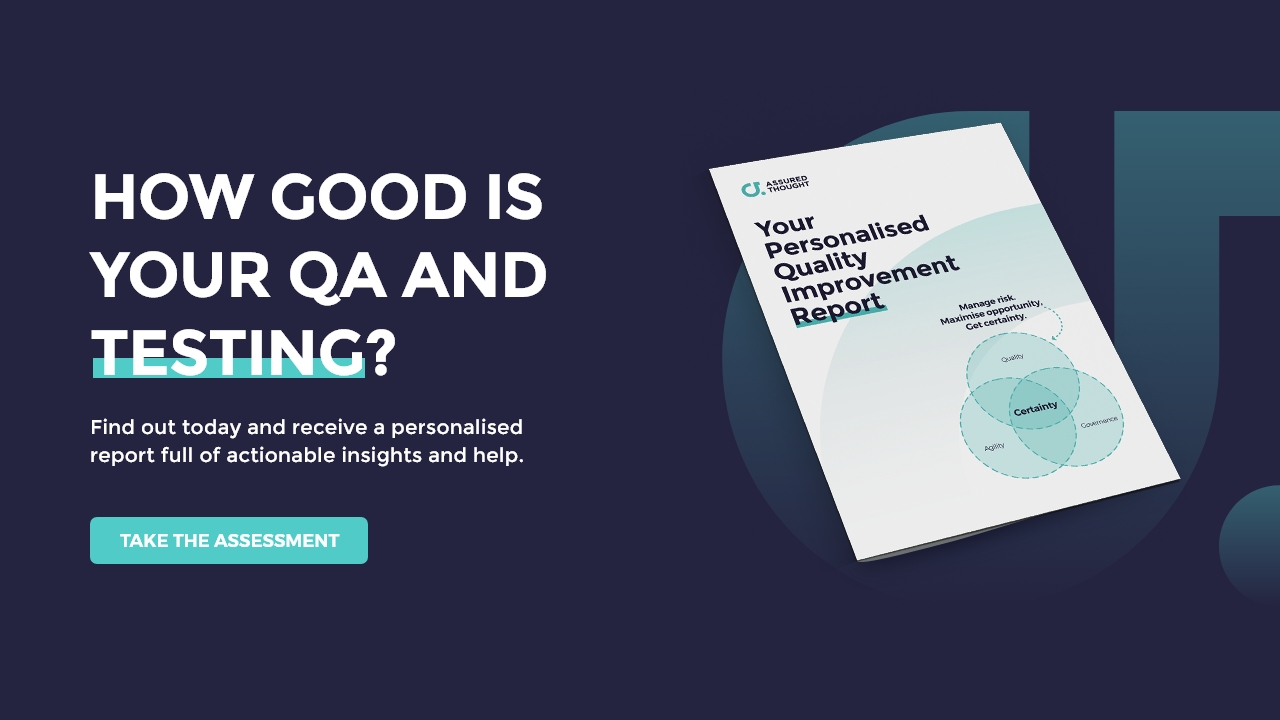 HOW GOOD IS YOUR QA AND TESTING?

Find out today and receive a personalised report full of actionable insights and help.

TAKE THE ASSESSMENT

ASSURED THOUGHT

Your Personalised Quality Improvement Report

Manage risk. Maximise opportunity. Get certainty.

Quality

Certainty

Agility

Governance